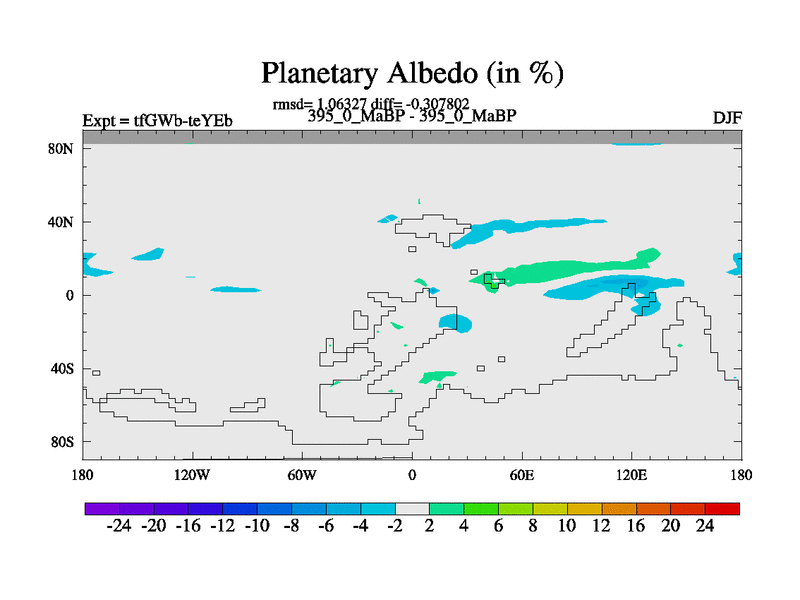 Planetary Albedo (in %)

rmsd= 1.06327 diff= -0.307802

Expt = tfGWb-teYEb

395_0_MaBP - 395_0_MaBP

DJF

80N

40N

0

40S

80S

180

120W

60W

0

60E

120E

180

-24 -20 -16 -12 -10 -8 -6 -4 -2 2 4 6 8 10 12 16 20 24